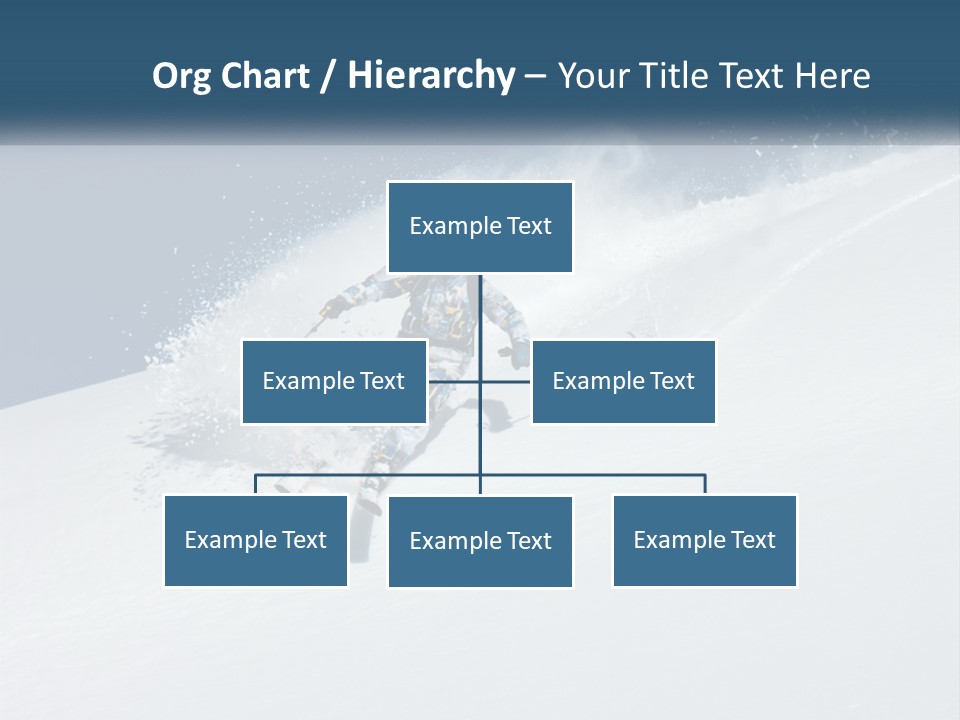 Org Chart / Hierarchy – Your Title Text Here

Example Text

Example Text

Example Text

Example Text

Example Text

Example Text